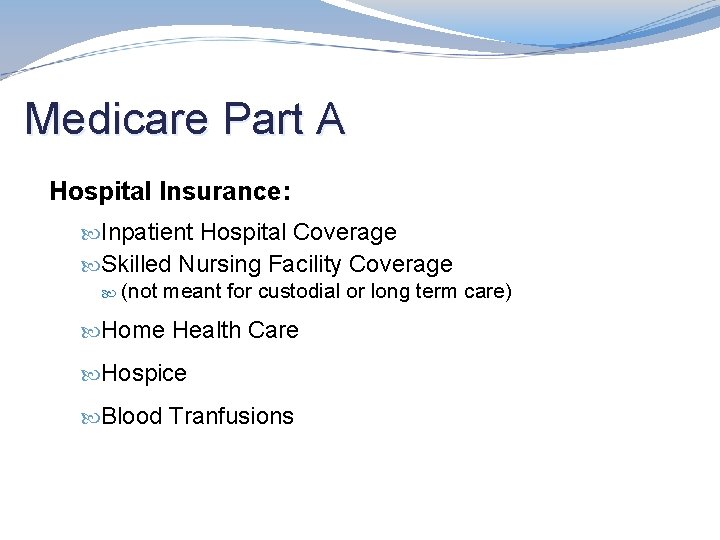 Medicare Part A

Hospital Insurance:

Inpatient Hospital Coverage

Skilled Nursing Facility Coverage

(not meant for custodial or long term care)

Home Health Care

Hospice

Blood Tranfusions